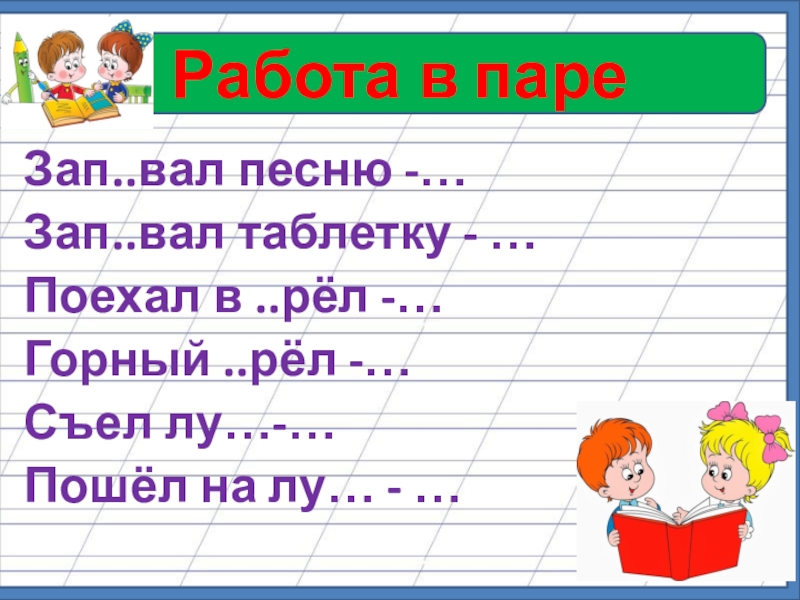 Работа в паре

Зап..вал песню -…
Зап..вал таблетку - …
Поехал в ..рёл -…
Горный ..рёл -…
Съел лу…-…
Пошёл на лу… - …